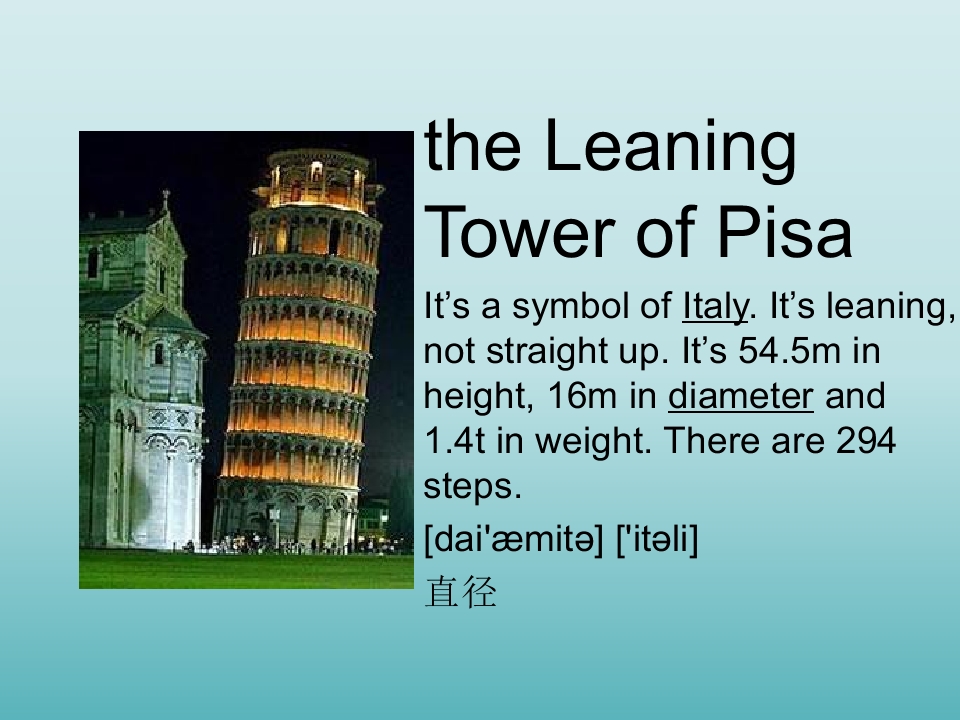 the Leaning Tower of Pisa

It's a symbol of Italy. It's leaning, not straight up. It's 54.5m in height, 16m in diameter and 1.4t in weight. There are 294 steps.

[dai'æmitə] ['itəli]

直径